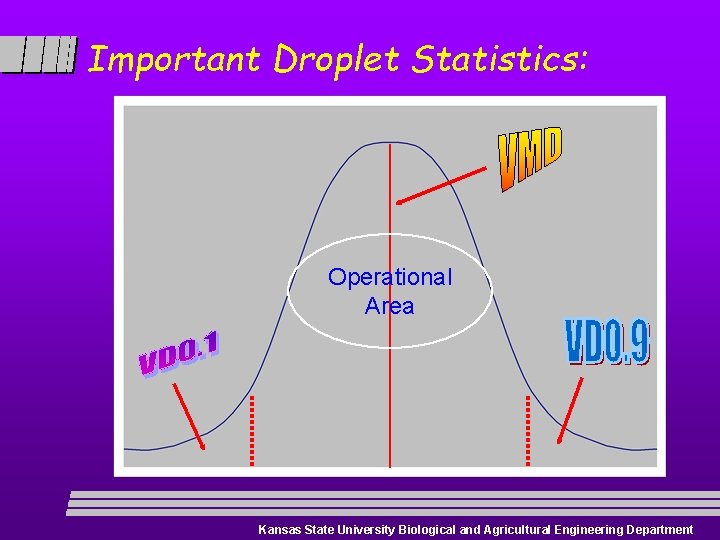 Important Droplet Statistics:

VMD

Operational Area

VD0.1

VD0.9

Kansas State University Biological and Agricultural Engineering Department